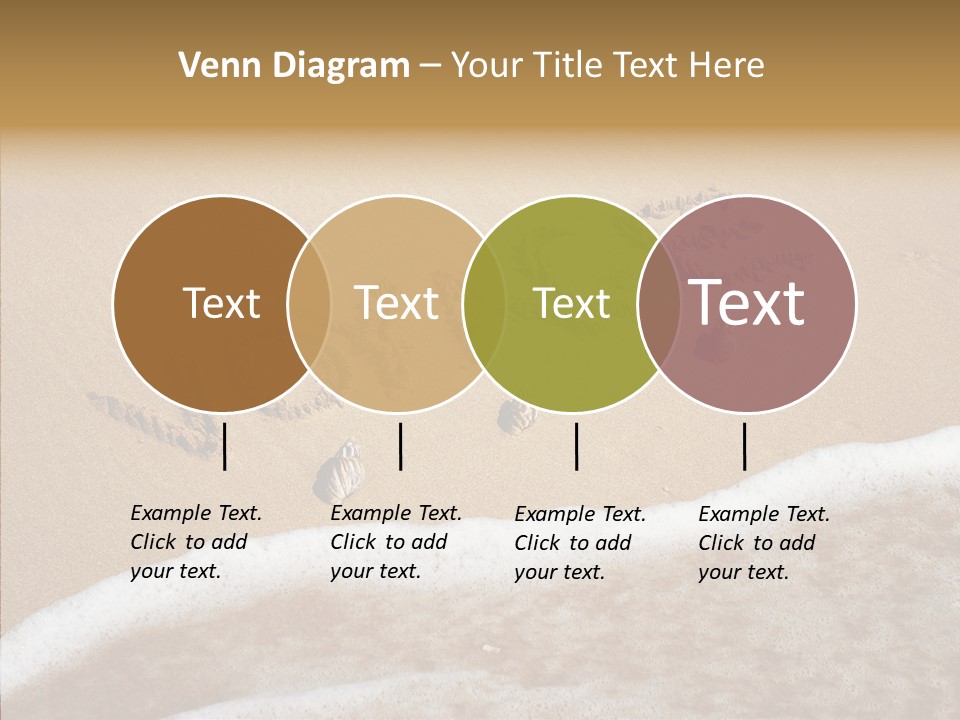 Venn Diagram – Your Title Text Here

Text

Text

Text

Text

Example Text. Click to add your text.

Example Text. Click to add your text.

Example Text. Click to add your text.

Example Text. Click to add your text.